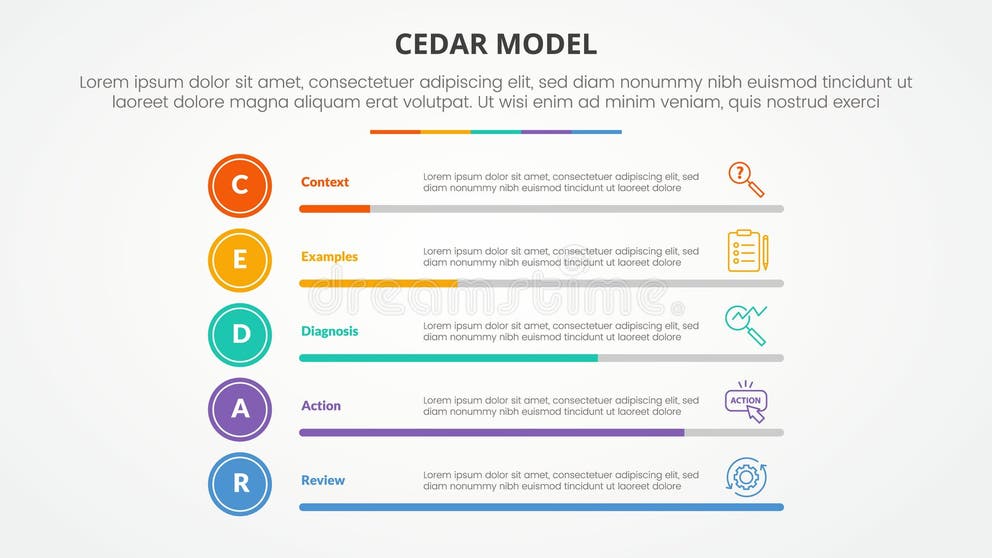 CEDAR MODEL

Lorem ipsum dolor sit amet, consectetuer adipiscing elit, sed diam nonummy nibh euismod tincidunt ut laoreet dolore magna aliquam erat volutpat. Ut wisi enim ad minim veniam, quis nostrud exerci

C Context Lorem ipsum dolor sit amet, consectetuer adipiscing elit, sed diam nonummy nibh euismod tincidunt ut laoreet dolore

E Examples Lorem ipsum dolor sit amet, consectetuer adipiscing elit, sed diam nonummy nibh euismod tincidunt ut laoreet dolore

D Diagnosis Lorem ipsum dolor sit amet, consectetuer adipiscing elit, sed diam nonummy nibh euismod tincidunt ut laoreet dolore

A Action Lorem ipsum dolor sit amet, consectetuer adipiscing elit, sed diam nonummy nibh euismod tincidunt ut laoreet dolore

ACTION

R Review Lorem ipsum dolor sit amet, consectetuer adipiscing elit, sed diam nonummy nibh euismod tincidunt ut laoreet dolore

dreamstime